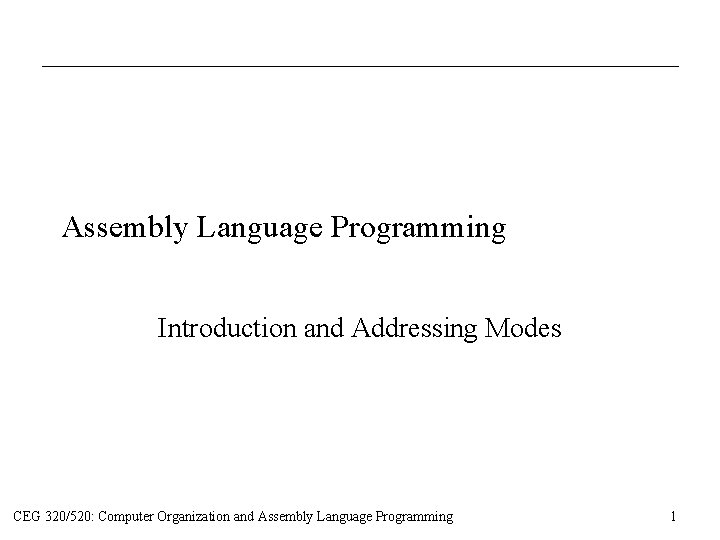 Assembly Language Programming

Introduction and Addressing Modes

CEG 320/520: Computer Organization and Assembly Language Programming

1